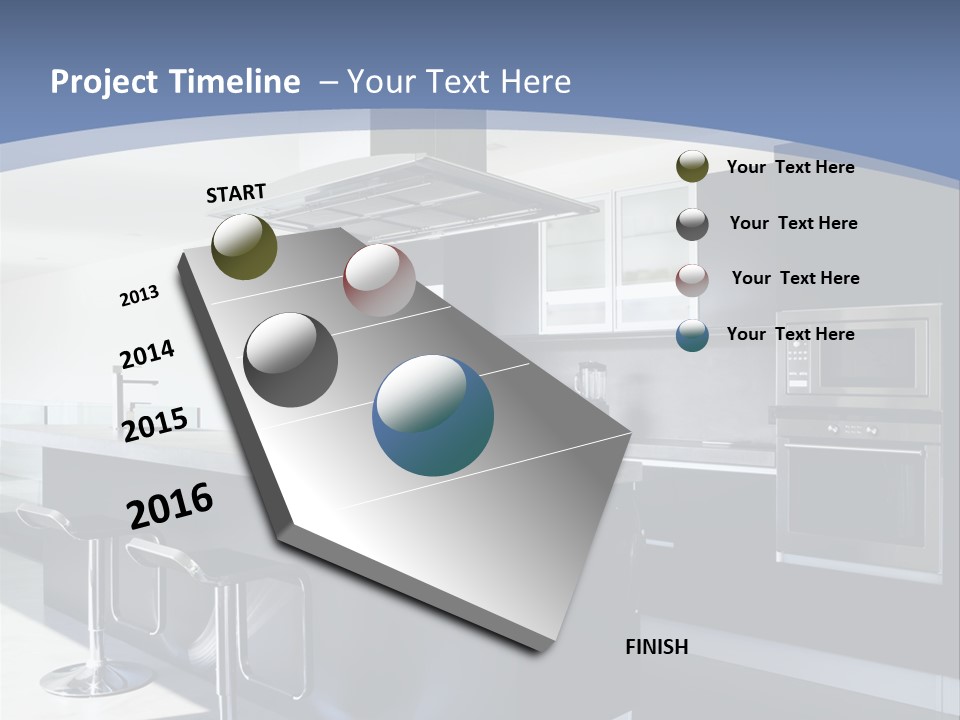 Project Timeline – Your Text Here

START

2013

2014

2015

2016

FINISH

Your Text Here

Your Text Here

Your Text Here

Your Text Here